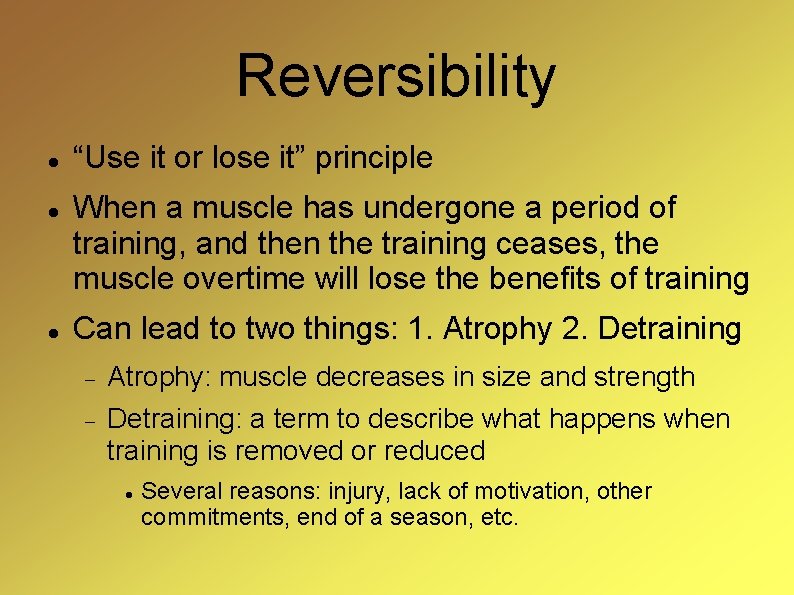 Reversibility

- “Use it or lose it” principle
- When a muscle has undergone a period of training, and then the training ceases, the muscle overtime will lose the benefits of training
- Can lead to two things: 1. Atrophy 2. Detraining
  - Atrophy: muscle decreases in size and strength
  - Detraining: a term to describe what happens when training is removed or reduced
    - Several reasons: injury, lack of motivation, other commitments, end of a season, etc.